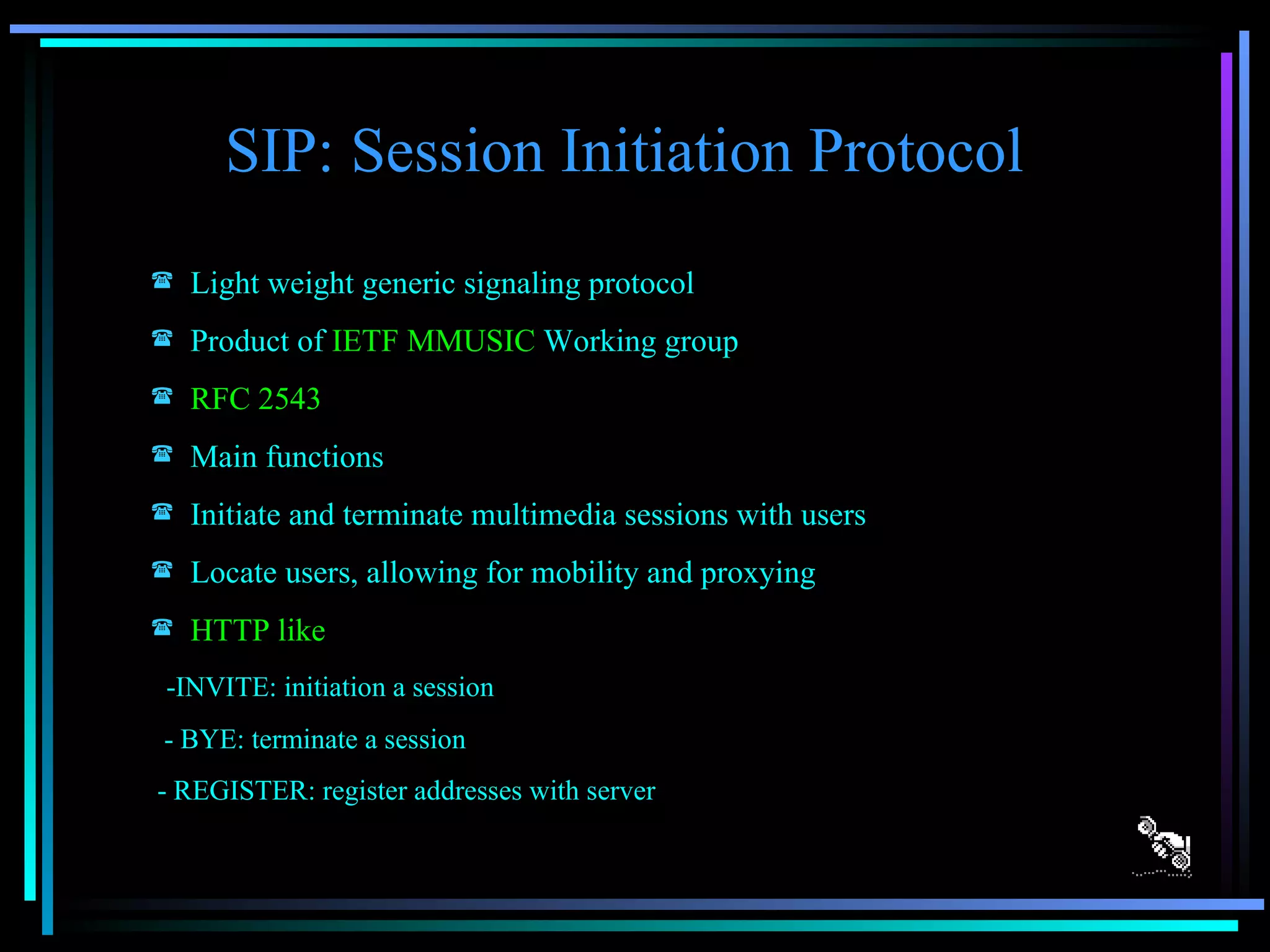 SIP: Session Initiation Protocol

☎ Light weight generic signaling protocol

☎ Product of IETF MMUSIC Working group

☎ RFC 2543

☎ Main functions

☎ Initiate and terminate multimedia sessions with users

☎ Locate users, allowing for mobility and proxying

☎ HTTP like

-INVITE: initiation a session

- BYE: terminate a session

- REGISTER: register addresses with server